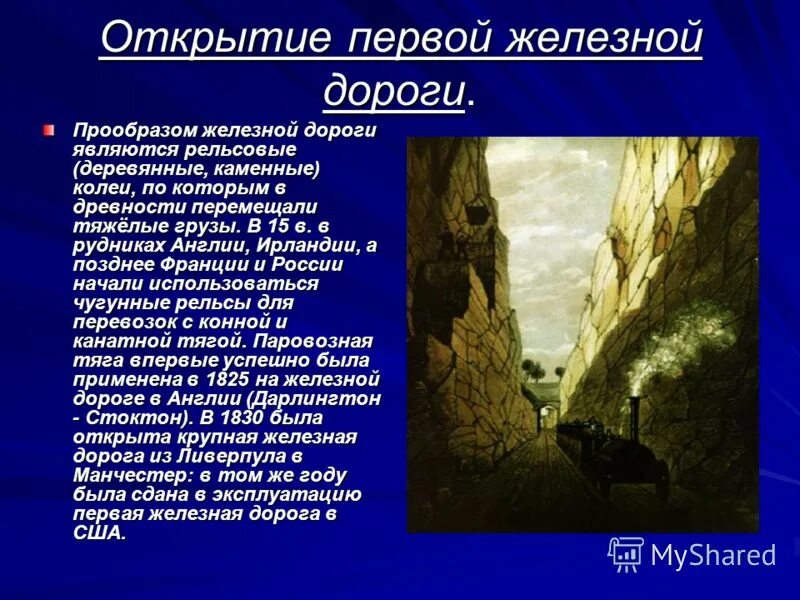 Открытие первой железной дороги.

Прообразом железной дороги являются рельсовые (деревянные, каменные) колеи, по которым в древности перемещали тяжёлые грузы. В 15 в. в рудниках Англии, Ирландии, а позднее Франции и России начали использоваться чугунные рельсы для перевозок с конной и канатной тягой. Паровозная тяга впервые успешно была применена в 1825 на железной дороге в Англии (Дарлингтон - Стоктон). В 1830 была открыта крупная железная дорога из Ливерпула в Манчестер: в том же году была сдана в эксплуатацию первая железная дорога в США.

MyShared